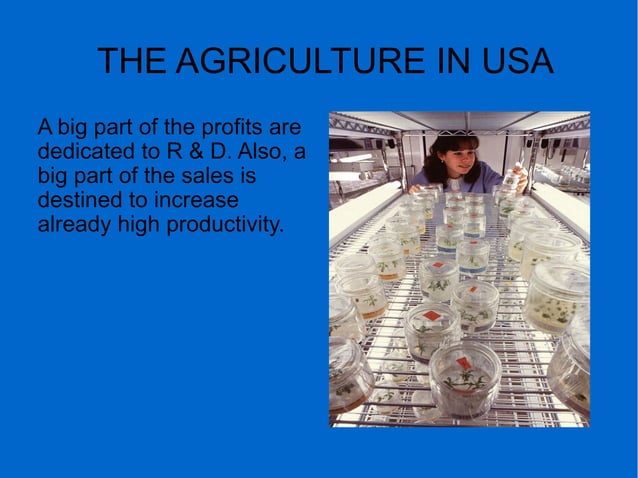 THE AGRICULTURE IN USA

A big part of the profits are dedicated to R & D. Also, a big part of the sales is destined to increase already high productivity.